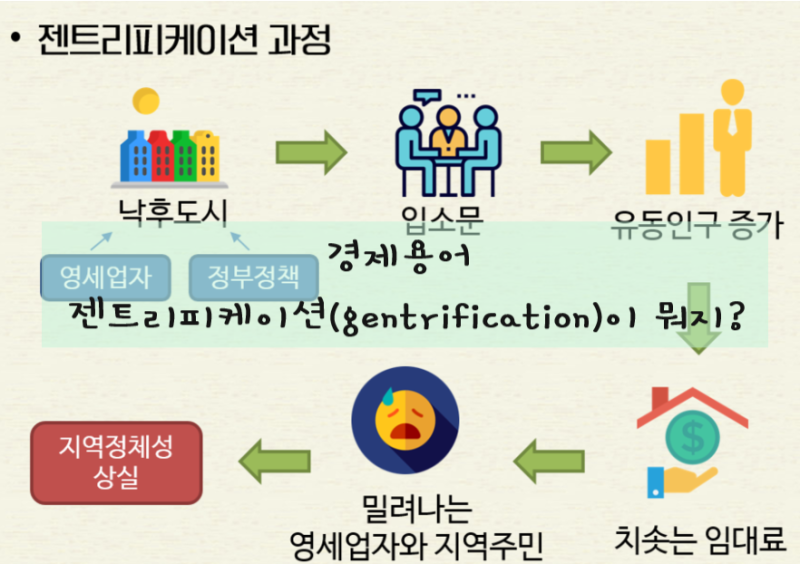 • 젠트리피케이션 과정

낙후도시

입소문

유동인구 증가

영세업자

정부정책

경제용어

젠트리피케이션(gentrification)이 뭐지?

$

지역정체성 상실

밀려나는 영세업자와 지역주민

치솟는 임대료